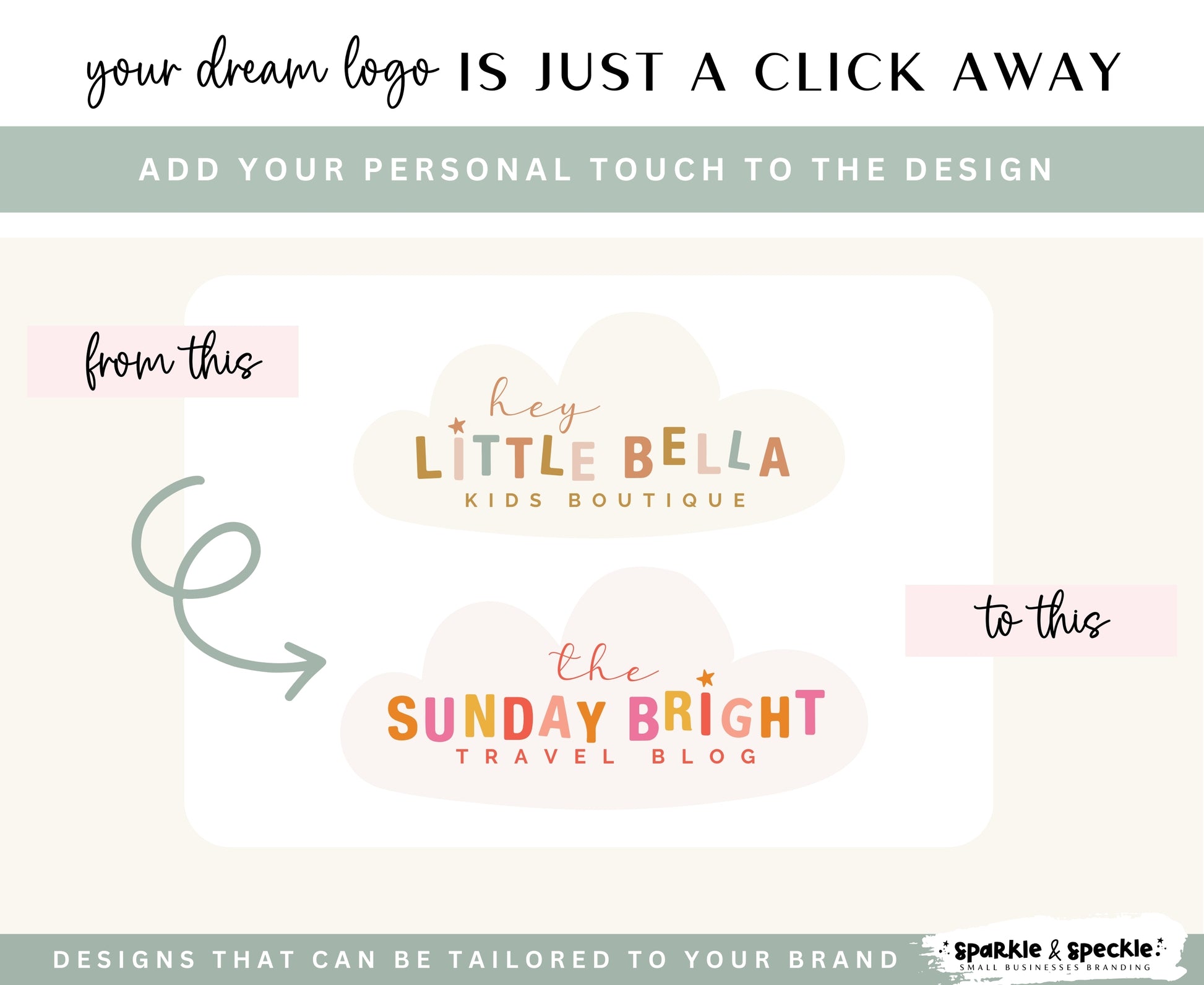 your dream logo IS JUST A CLICK AWAY

ADD YOUR PERSONAL TOUCH TO THE DESIGN

from this

hey
LITTLE BELLA
KIDS BOUTIQUE

to this

the
SUNDAY BRIGHT
TRAVEL BLOG

DESIGNS THAT CAN BE TAILORED TO YOUR BRAND

sparkle & speckle
SMALL BUSINESSES BRANDING